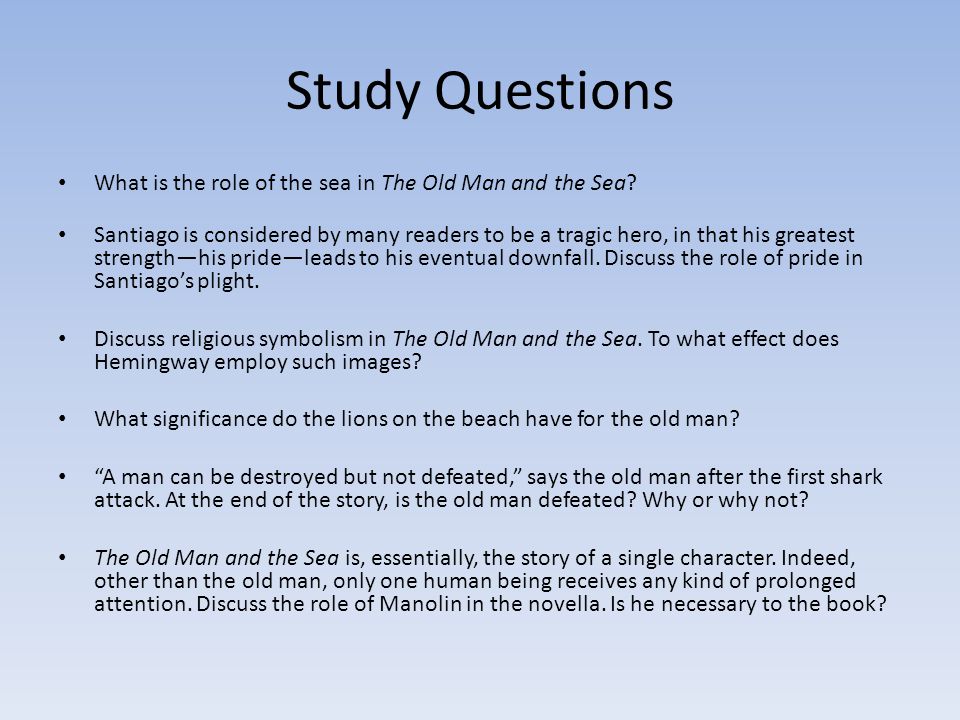 Study Questions

• What is the role of the sea in The Old Man and the Sea?

• Santiago is considered by many readers to be a tragic hero, in that his greatest strength—his pride—leads to his eventual downfall. Discuss the role of pride in Santiago's plight.

• Discuss religious symbolism in The Old Man and the Sea. To what effect does Hemingway employ such images?

• What significance do the lions on the beach have for the old man?

• "A man can be destroyed but not defeated," says the old man after the first shark attack. At the end of the story, is the old man defeated? Why or why not?

• The Old Man and the Sea is, essentially, the story of a single character. Indeed, other than the old man, only one human being receives any kind of prolonged attention. Discuss the role of Manolin in the novella. Is he necessary to the book?